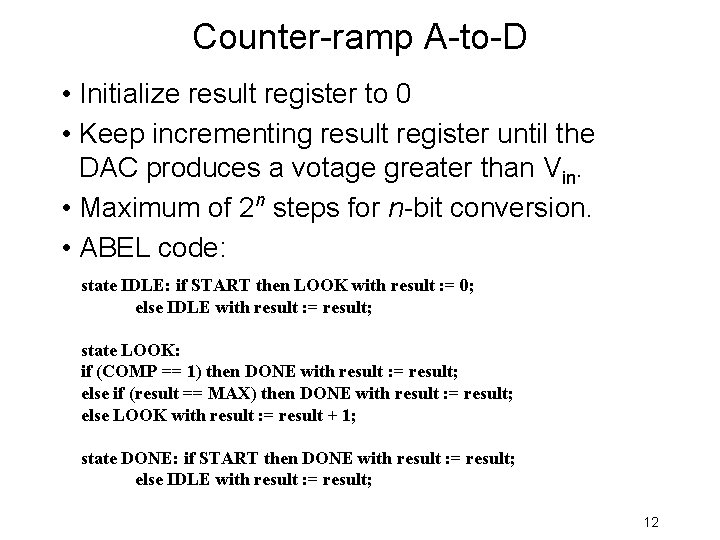 Counter-ramp A-to-D

• Initialize result register to 0

• Keep incrementing result register until the DAC produces a votage greater than $V_{in}$.

• Maximum of $2^n$ steps for $n$-bit conversion.

• ABEL code:

state IDLE: if START then LOOK with result := 0;
else IDLE with result := result;

state LOOK:
if (COMP == 1) then DONE with result := result;
else if (result == MAX) then DONE with result := result;
else LOOK with result := result + 1;

state DONE: if START then DONE with result := result;
else IDLE with result := result;

12